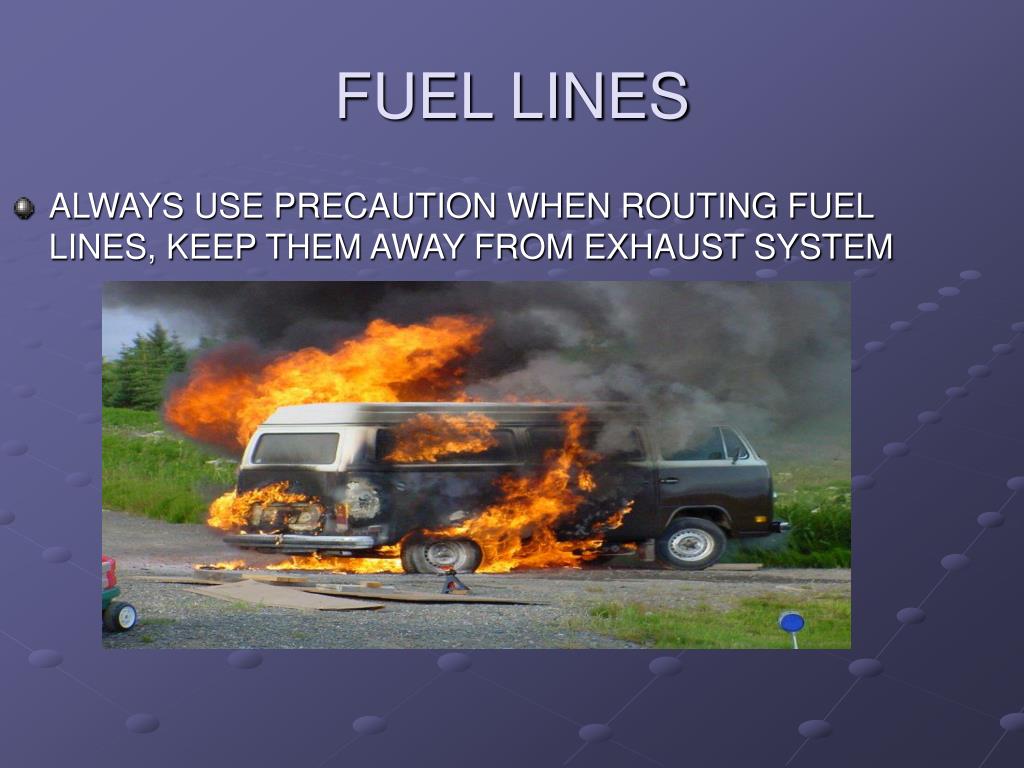 FUEL LINES

ALWAYS USE PRECAUTION WHEN ROUTING FUEL LINES, KEEP THEM AWAY FROM EXHAUST SYSTEM